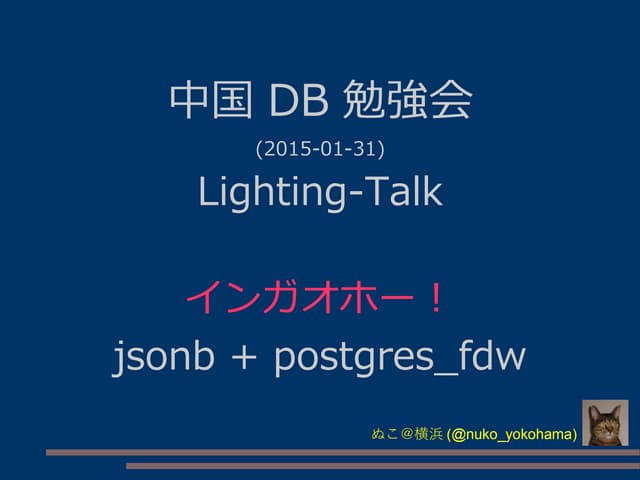 中国 DB 勉強会
(2015-01-31)
Lighting-Talk

インガオホー！
jsonb + postgres_fdw

ぬこ＠横浜 (@nuko_yokohama)